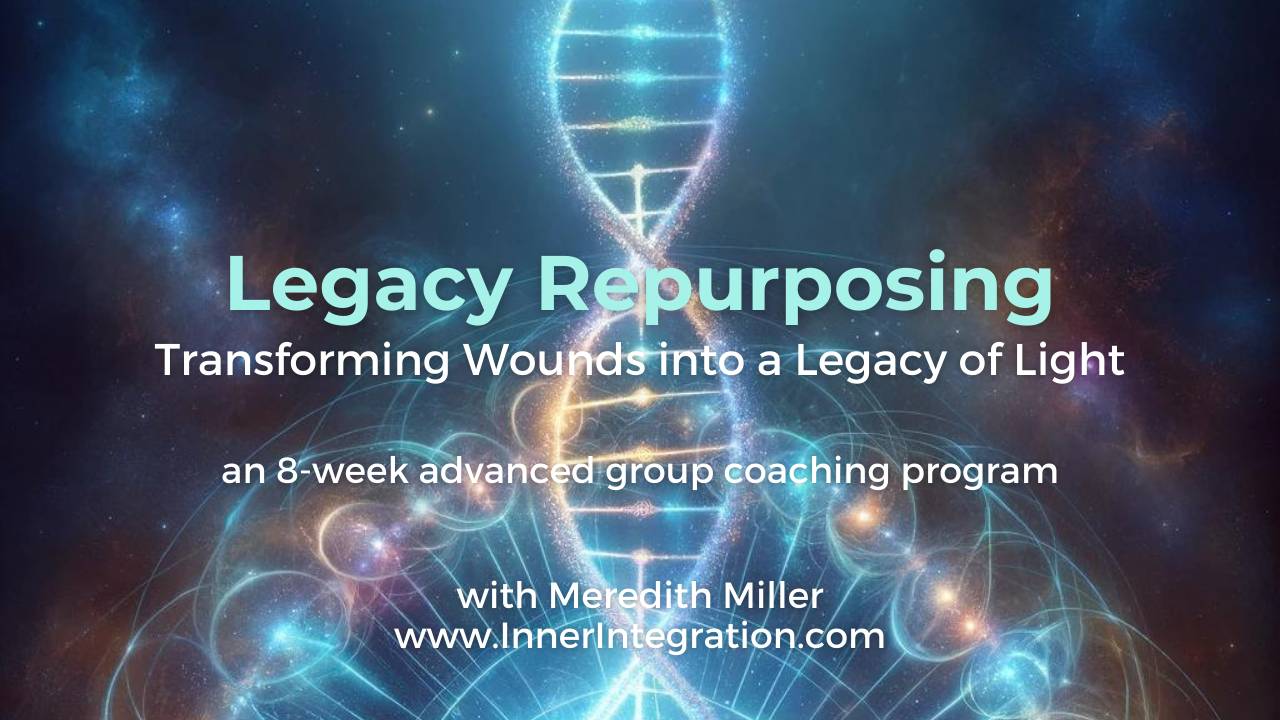 Legacy Repurposing
Transforming Wounds into a Legacy of Light

an 8-week advanced group coaching program

with Meredith Miller
www.InnerIntegration.com